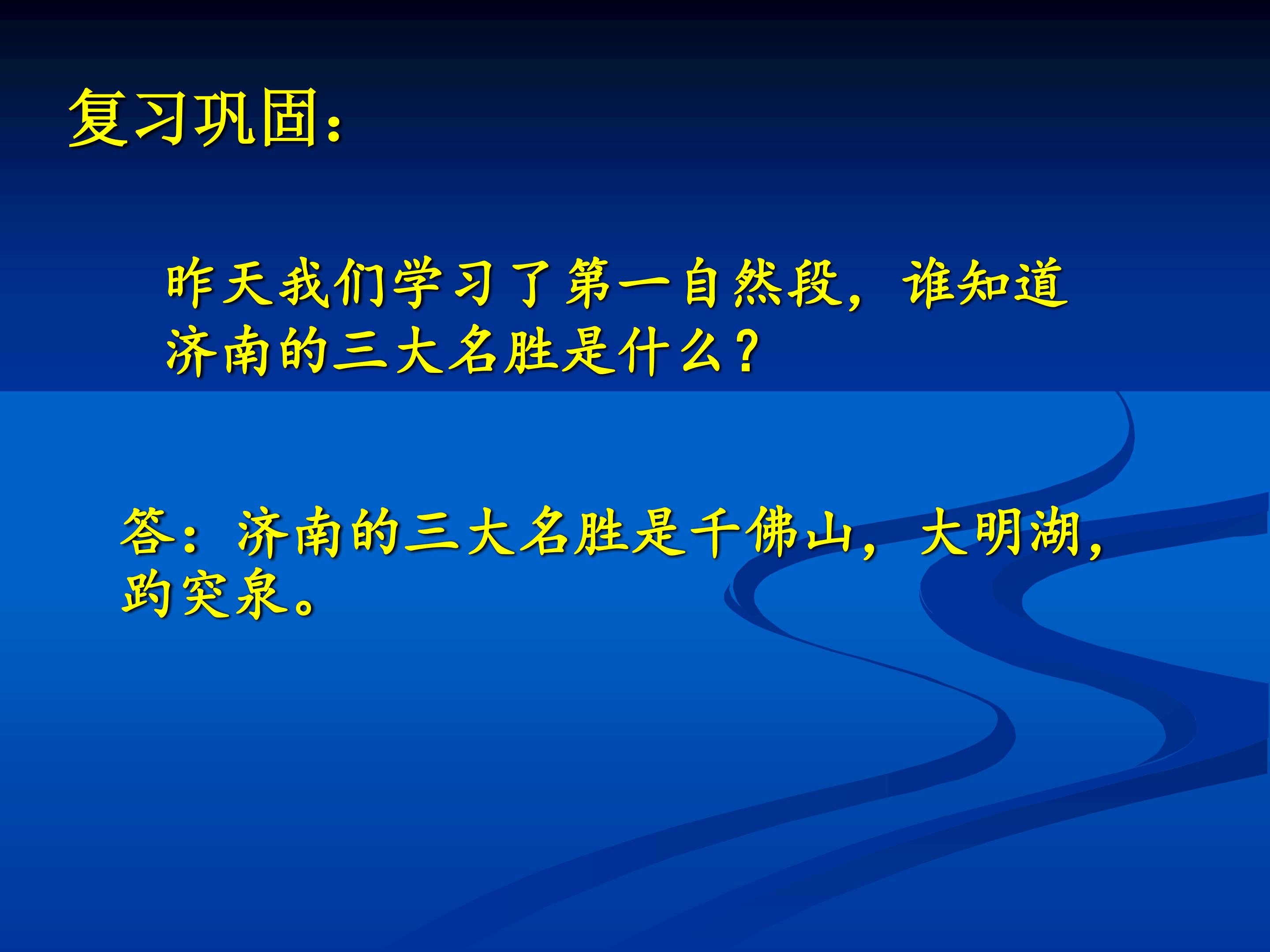 复习巩固：

昨天我们学习了第一自然段，谁知道济南的三大名胜是什么？

答：济南的三大名胜是千佛山，大明湖，趵突泉。